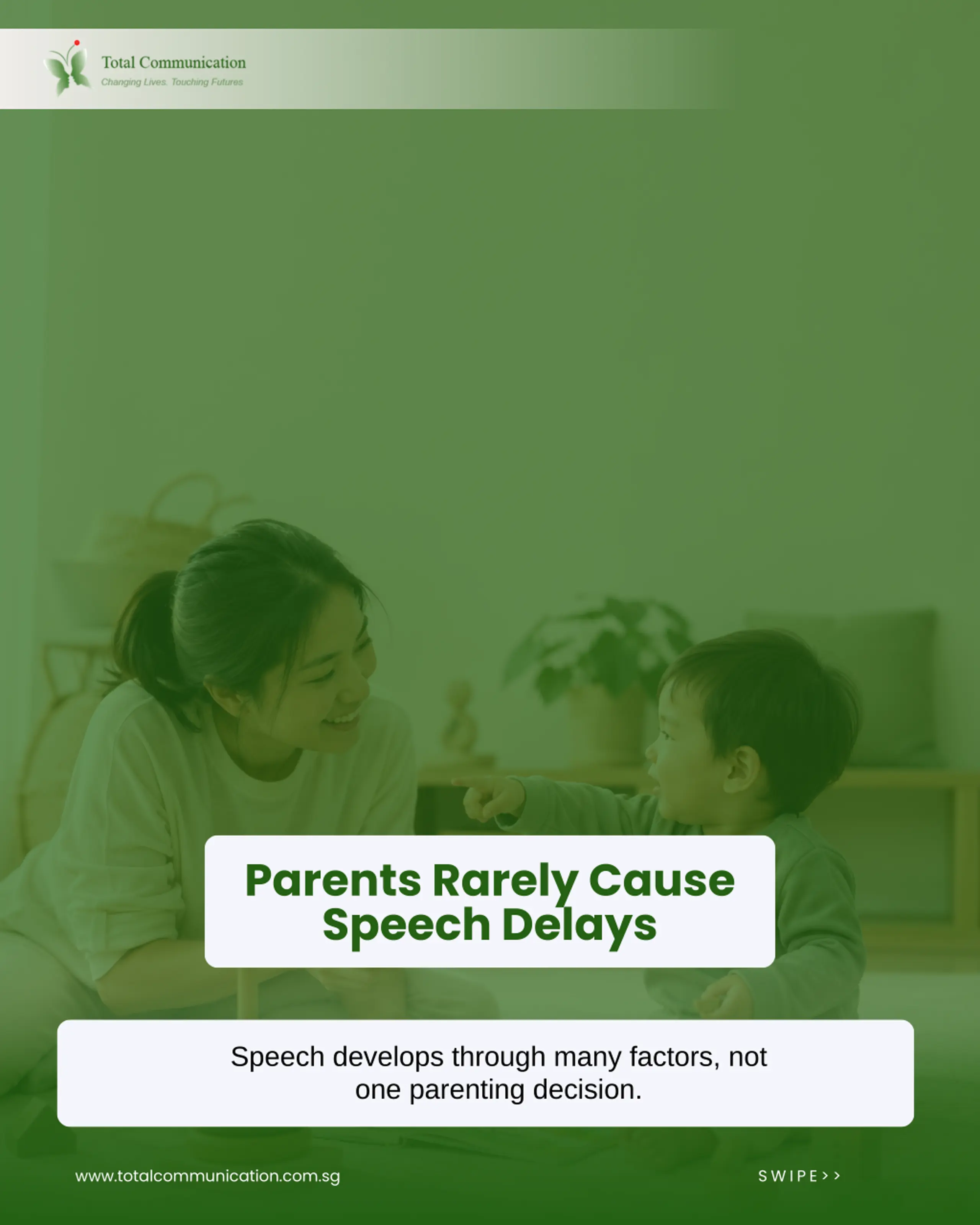 Total Communication
Changing Lives. Touching Futures

Parents Rarely Cause Speech Delays

Speech develops through many factors, not one parenting decision.

www.totalcommunication.com.sg

SWIPE>>